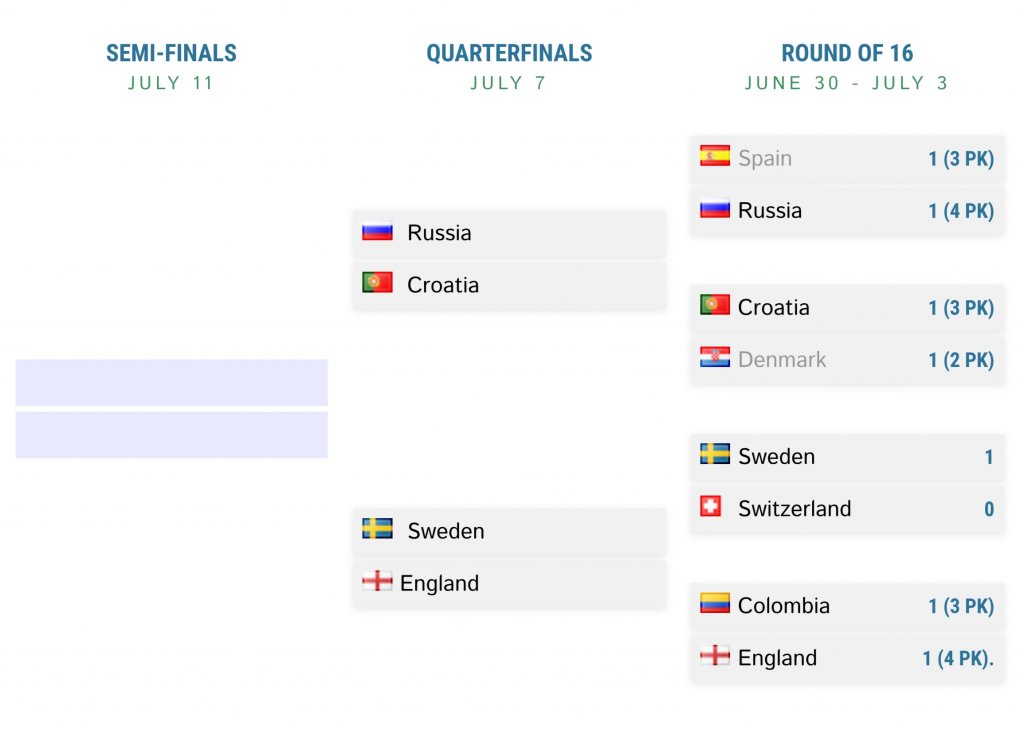 SEMI-FINALS
JULY 11

QUARTERFINALS
JULY 7

Russia
Croatia

Sweden
England

ROUND OF 16
JUNE 30 - JULY 3

Spain 1 (3 PK)
Russia 1 (4 PK)

Croatia 1 (3 PK)
Denmark 1 (2 PK)

Sweden 1
Switzerland 0

Colombia 1 (3 PK)
England 1 (4 PK).